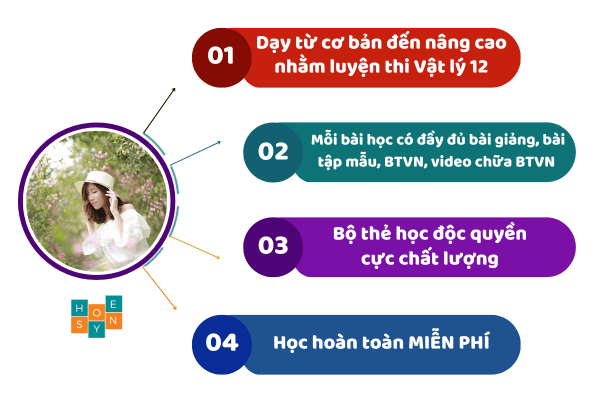 01 Dạy từ cơ bản đến nâng cao nhằm luyện thi Vật lý 12

02 Mỗi bài học có đầy đủ bài giảng, bài tập mẫu, BTVN, video chữa BTVN

03 Bộ thẻ học độc quyền cực chất lượng

04 Học hoàn toàn MIỄN PHÍ

H O E S Y N